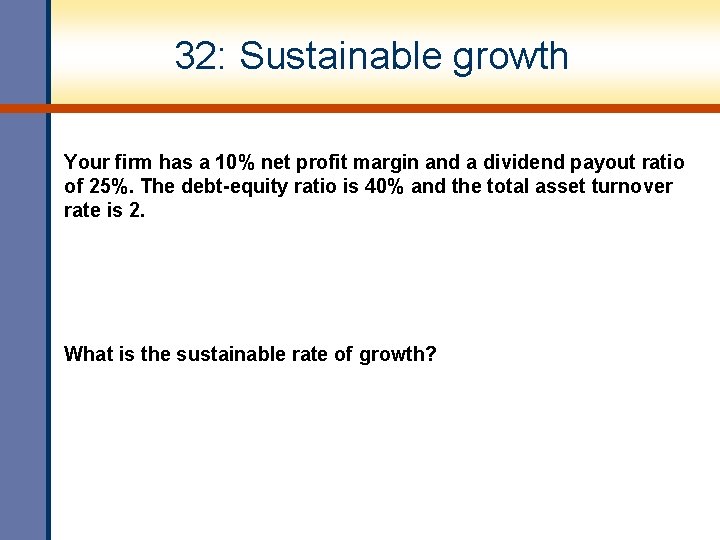 32: Sustainable growth

Your firm has a 10% net profit margin and a dividend payout ratio of 25%. The debt-equity ratio is 40% and the total asset turnover rate is 2.

What is the sustainable rate of growth?